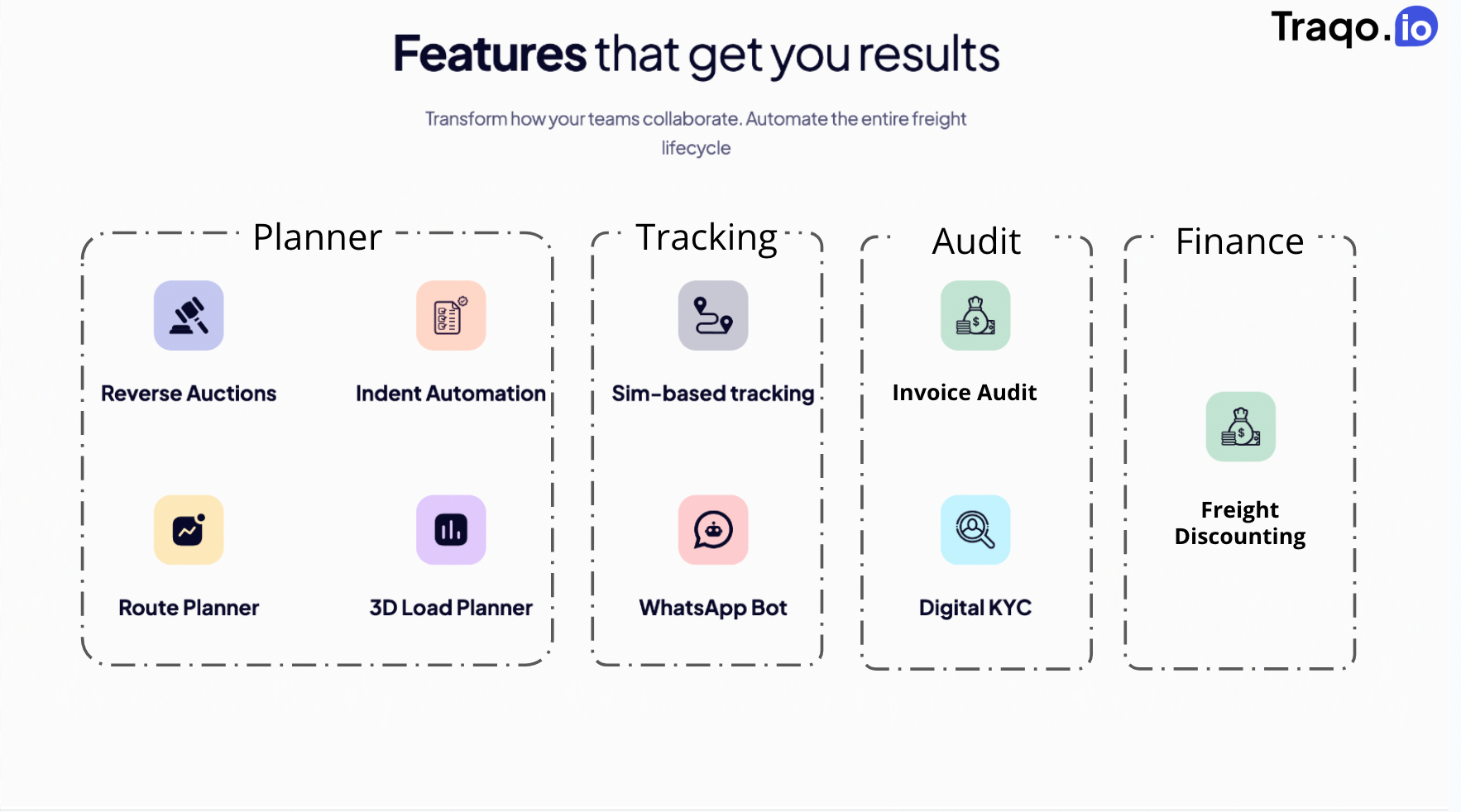 Traqo.io

Features that get you results

Transform how your teams collaborate. Automate the entire freight lifecycle

Planner

Reverse Auctions

Indent Automation

Route Planner

3D Load Planner

Tracking

Sim-based tracking

WhatsApp Bot

Audit

Invoice Audit

Digital KYC

Finance

Freight Discounting